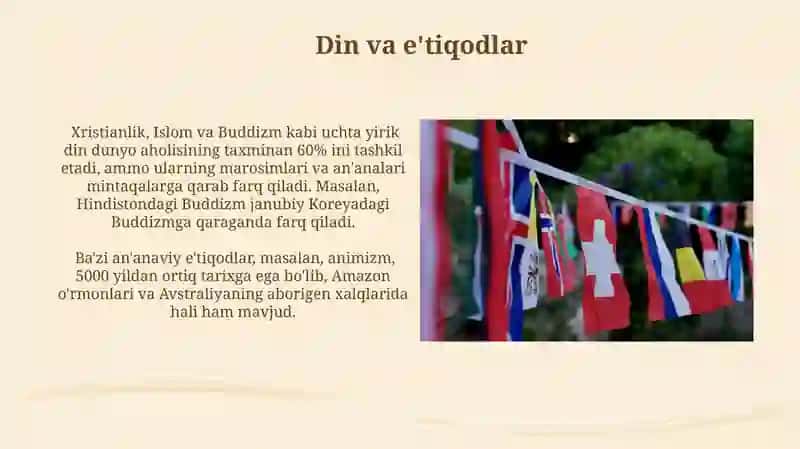 Din va e'tiqodlar

Xristianlik, Islom va Buddizm kabi uchta yirik din dunyo aholisining taxminan 60% ini tashkil etadi, ammo ularning marosimlari va an'analari mintaqalarga qarab farq qiladi. Masalan, Hindistondagi Buddizm janubiy Koreyadagi Buddizmga qaraganda farq qiladi.

Ba'zi an'anaviy e'tiqodlar, masalan, animizm, 5000 yildan ortiq tarixga ega bo'lib, Amazon o'rmonlari va Avstraliyaning aborigen xalqlarida hali ham mavjud.